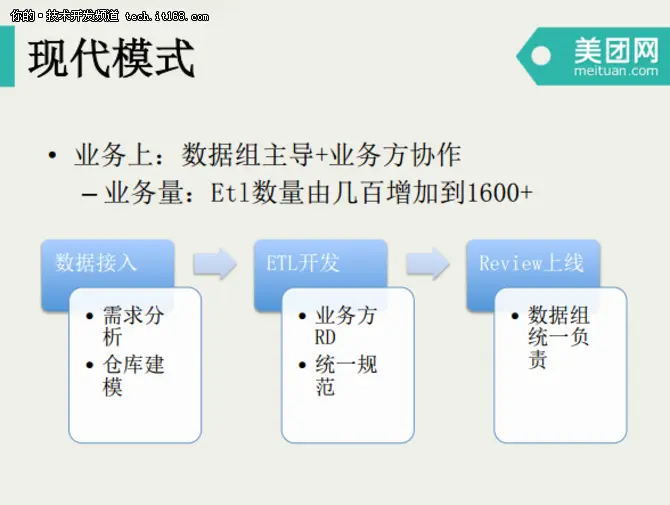 你的·技术开发频道 tech.it168.com

现代模式

美团网
meituan.com

• 业务上：数据组主导+业务方协作
– 业务量：Etl数量由几百增加到1600+

数据接入
• 需求分析
• 仓库建模

ETL开发
• 业务方RD
• 统一规范

Review上线
• 数据组统一负责